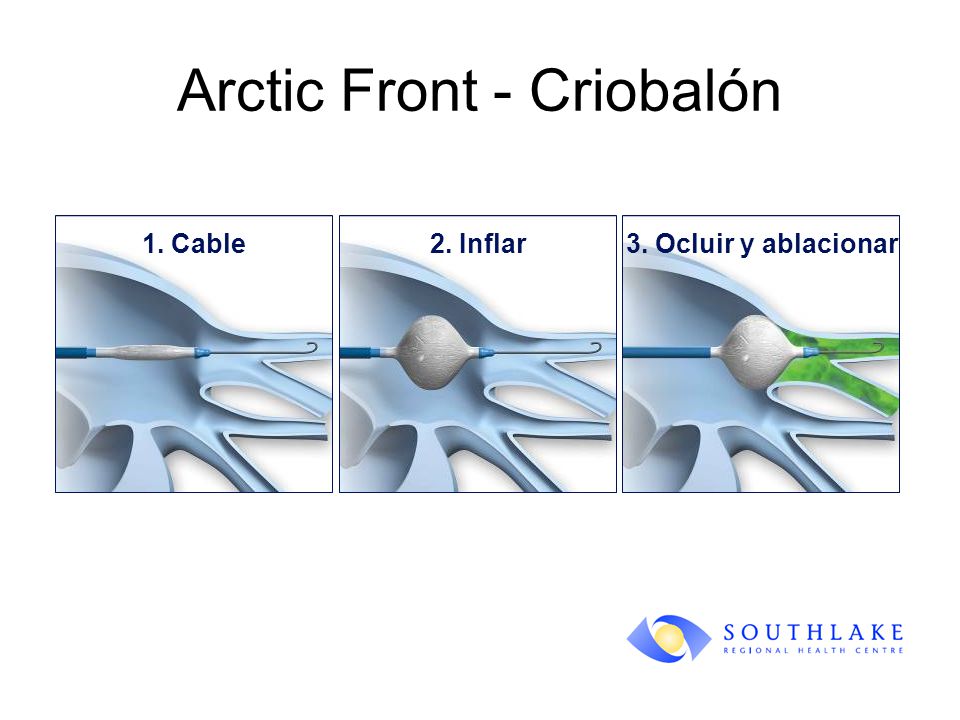 Arctic Front - Criobalón

1. Cable

2. Inflar

3. Ocluir y ablacionar

SOUTHLAKE
REGIONAL HEALTH CENTRE